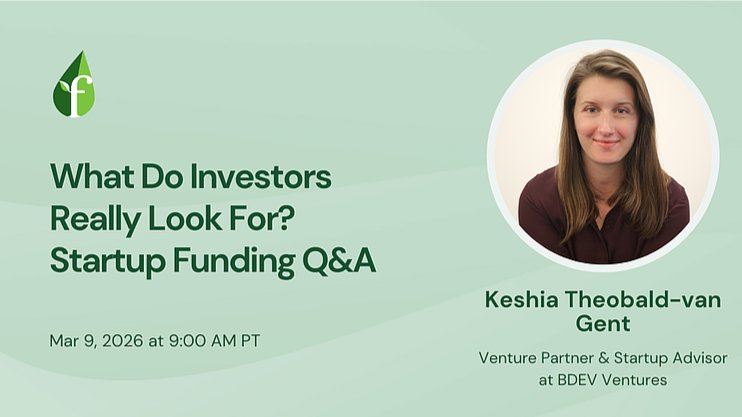 f

What Do Investors Really Look For? Startup Funding Q&A

Mar 9, 2026 at 9:00 AM PT

Keshia Theobald-van Gent

Venture Partner & Startup Advisor at BDEV Ventures